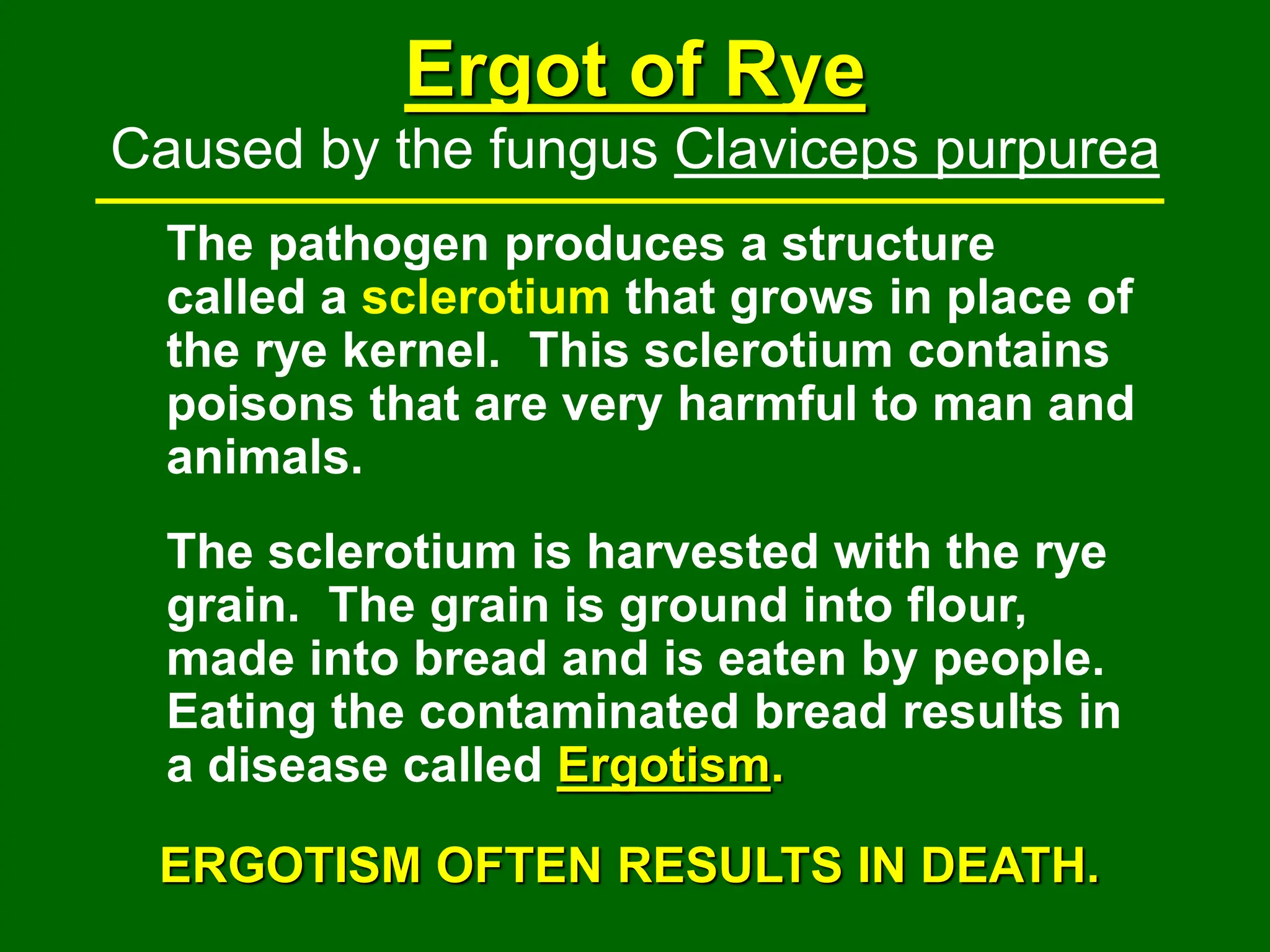 Ergot of Rye

Caused by the fungus Claviceps purpurea

The pathogen produces a structure called a sclerotium that grows in place of the rye kernel.  This sclerotium contains poisons that are very harmful to man and animals.

The sclerotium is harvested with the rye grain.  The grain is ground into flour, made into bread and is eaten by people. Eating the contaminated bread results in a disease called Ergotism.

ERGOTISM OFTEN RESULTS IN DEATH.